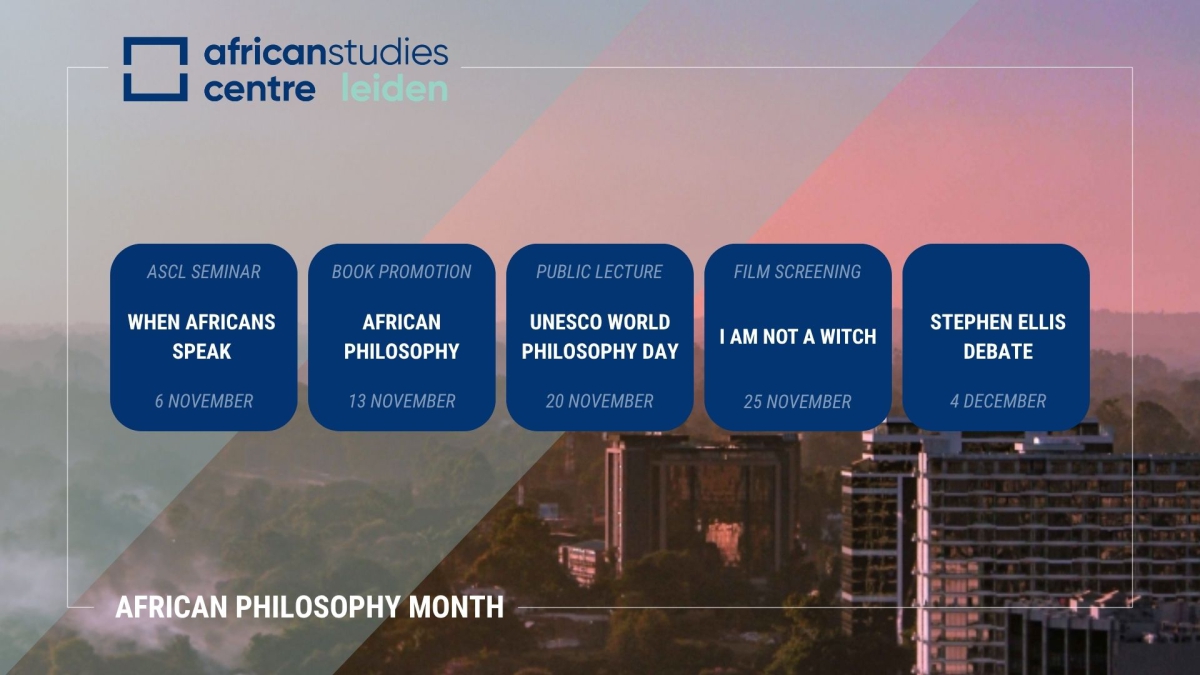 africanstudies centre leiden

ASCL SEMINAR
WHEN AFRICANS SPEAK
6 NOVEMBER

BOOK PROMOTION
AFRICAN PHILOSOPHY
13 NOVEMBER

PUBLIC LECTURE
UNESCO WORLD PHILOSOPHY DAY
20 NOVEMBER

FILM SCREENING
I AM NOT A WITCH
25 NOVEMBER

STEPHEN ELLIS DEBATE
4 DECEMBER

AFRICAN PHILOSOPHY MONTH